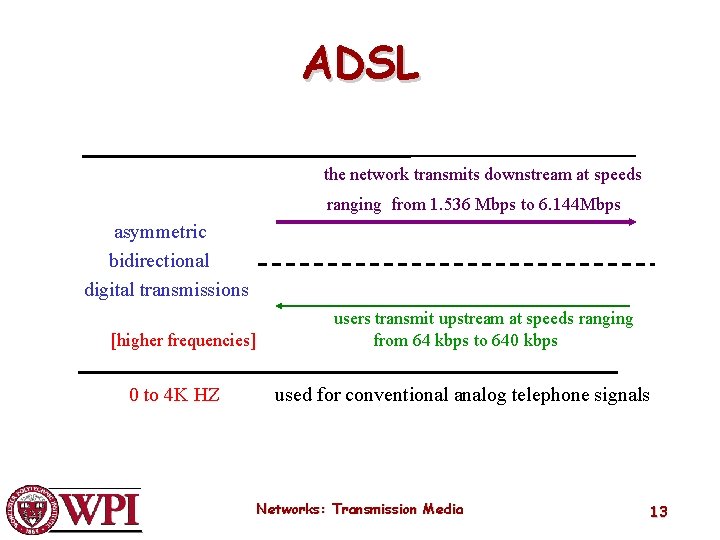 ADSL

the network transmits downstream at speeds ranging from 1.536 Mbps to 6.144Mbps

asymmetric
bidirectional
digital transmissions

users transmit upstream at speeds ranging from 64 kbps to 640 kbps

[higher frequencies]

0 to 4K HZ used for conventional analog telephone signals

WPI

Networks: Transmission Media

13